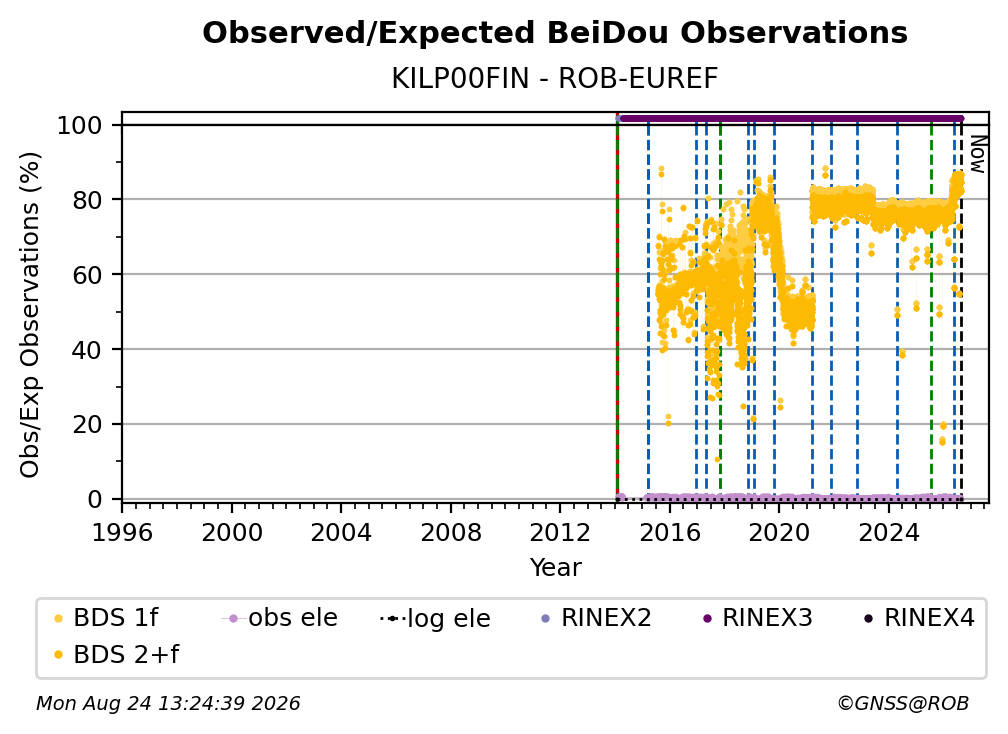 Observed/Expected BeiDou Observations

KILP00FIN - ROB-EUREF

Obs/Exp Observations (%)

100
80
60
40
20
0

Now

1996 2000 2004 2008 2012 2016 2020 2024

Year

BDS 1f
obs ele
log ele
RINEX2
RINEX3
RINEX4
BDS 2+f

Mon Aug 24 13:24:39 2026

©GNSS@ROB